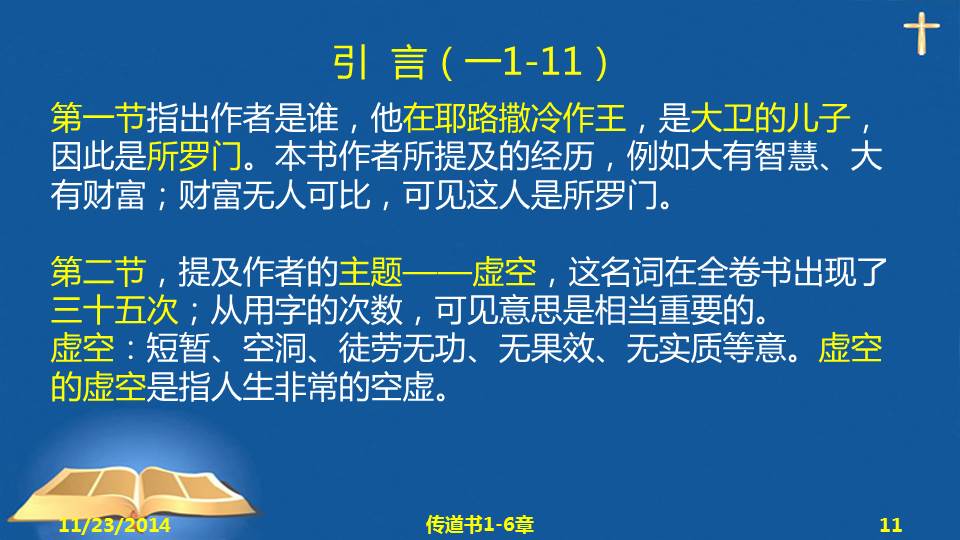 引 言（一1-11）

第一节指出作者是谁，他在耶路撒冷作王，是大卫的儿子，因此是所罗门。本书作者所提及的经历，例如大有智慧、大有财富；财富无人可比，可见这人是所罗门。

第二节，提及作者的主题——虚空，这名词在全卷书出现了三十五次；从用字的次数，可见意思是相当重要的。
虚空：短暂、空洞、徒劳无功、无果效、无实质等意。虚空的虚空是指人生非常的空虚。

11/23/2014

传道书1-6章

11